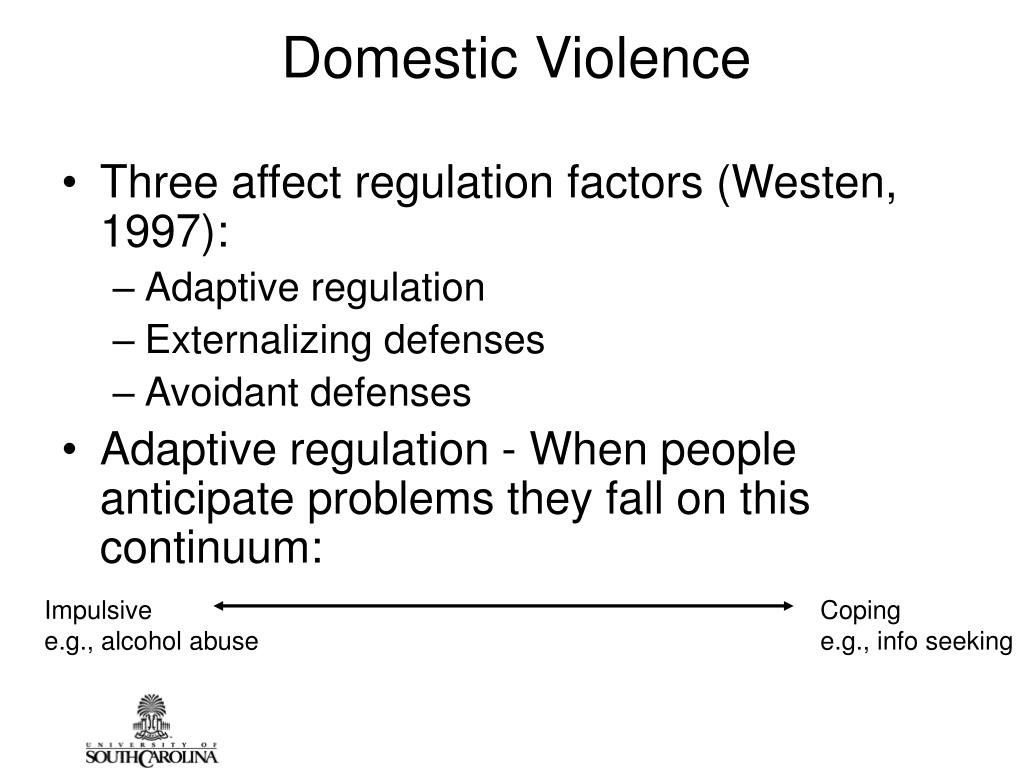 Domestic Violence

• Three affect regulation factors (Westen, 1997):
– Adaptive regulation
– Externalizing defenses
– Avoidant defenses

• Adaptive regulation - When people anticipate problems they fall on this continuum:

Impulsive
e.g., alcohol abuse

Coping
e.g., info seeking

UNIVERSITY OF SOUTH CAROLINA